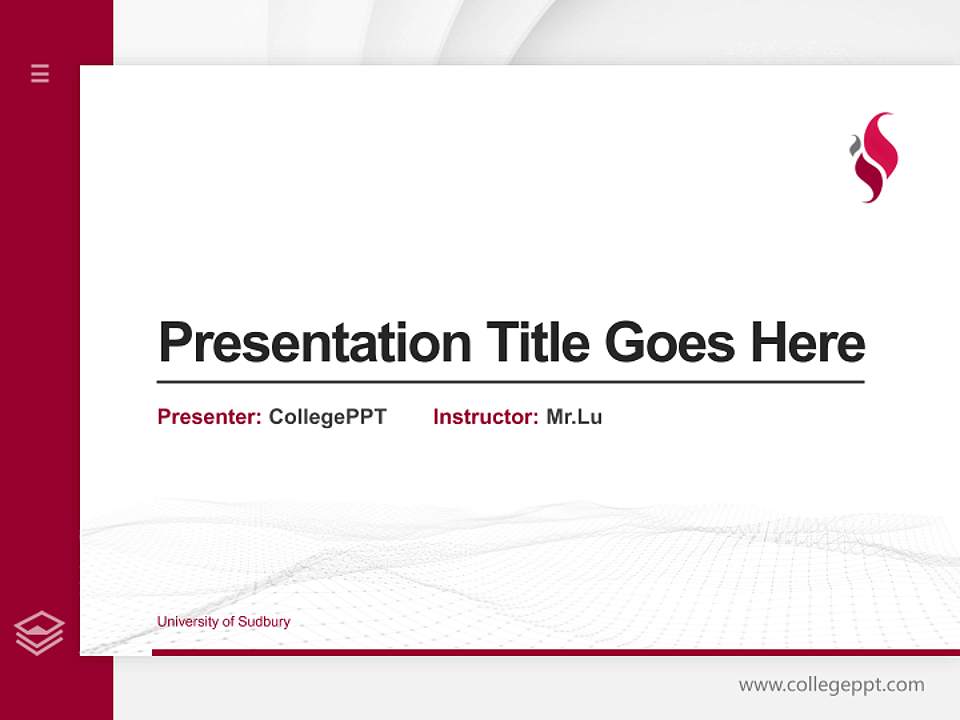 Presentation Title Goes Here

Presenter: CollegePPT Instructor: Mr.Lu

University of Sudbury

www.collegeppt.com